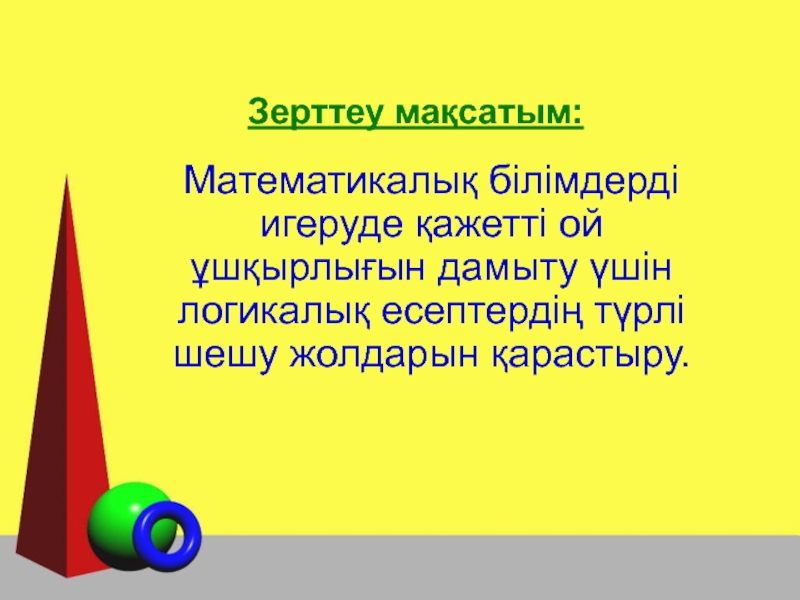 Зерттеу мақсатым:

Математикалық білімдерді игеруде қажетті ой ұшқырлығын дамыту үшін логикалық есептердің түрлі шешу жолдарын қарастыру.